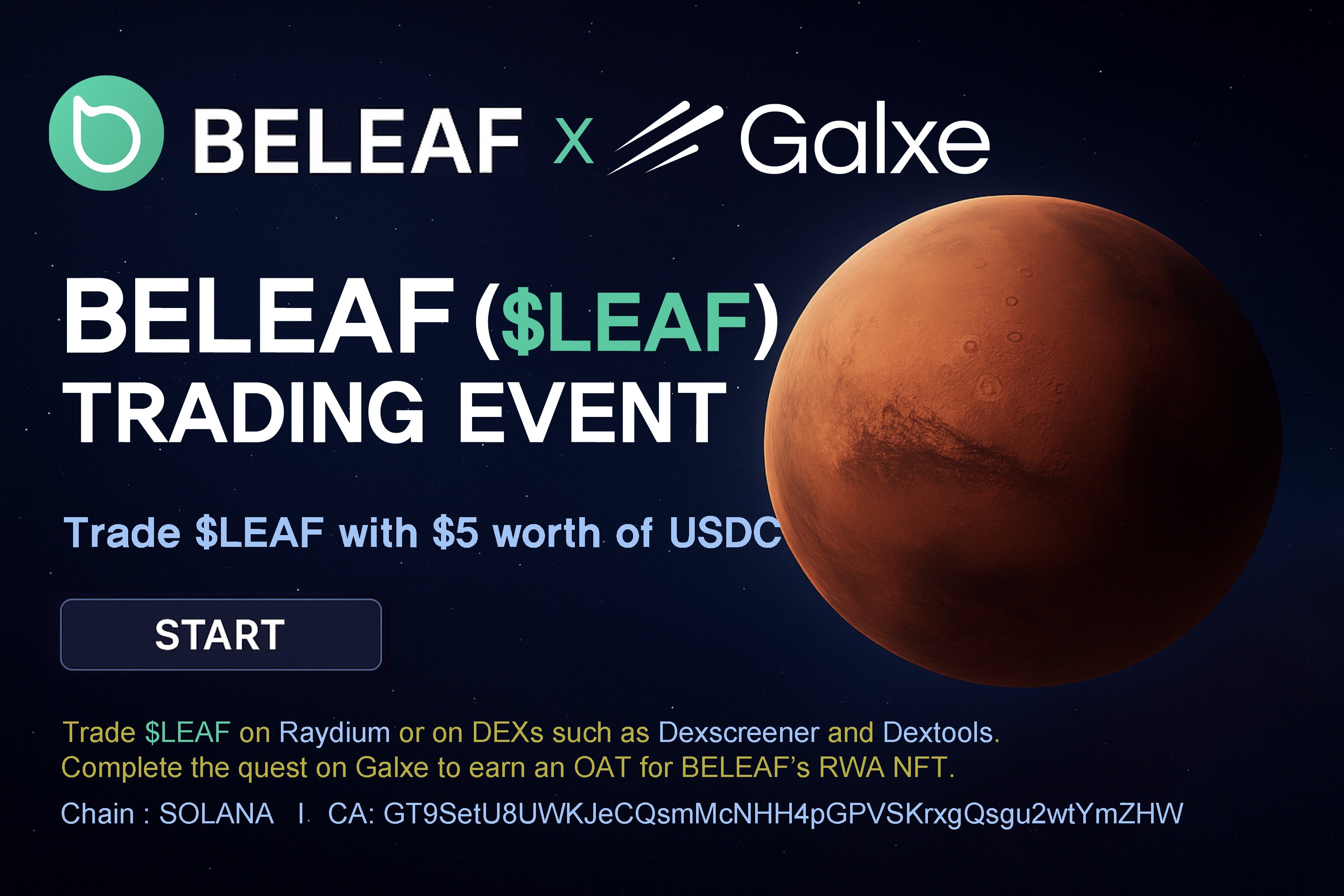 BELEAF x Galxe

BELEAF ($LEAF)
TRADING EVENT

Trade $LEAF with $5 worth of USDC

START

Trade $LEAF on Raydium or on DEXs such as Dexscreener and Dextools.
Complete the quest on Galxe to earn an OAT for BELEAF's RWA NFT.

Chain : SOLANA I CA: GT9SetU8UWKJeCQsmMcNHH4pGPVSKrxgQsgu2wtYmZHW